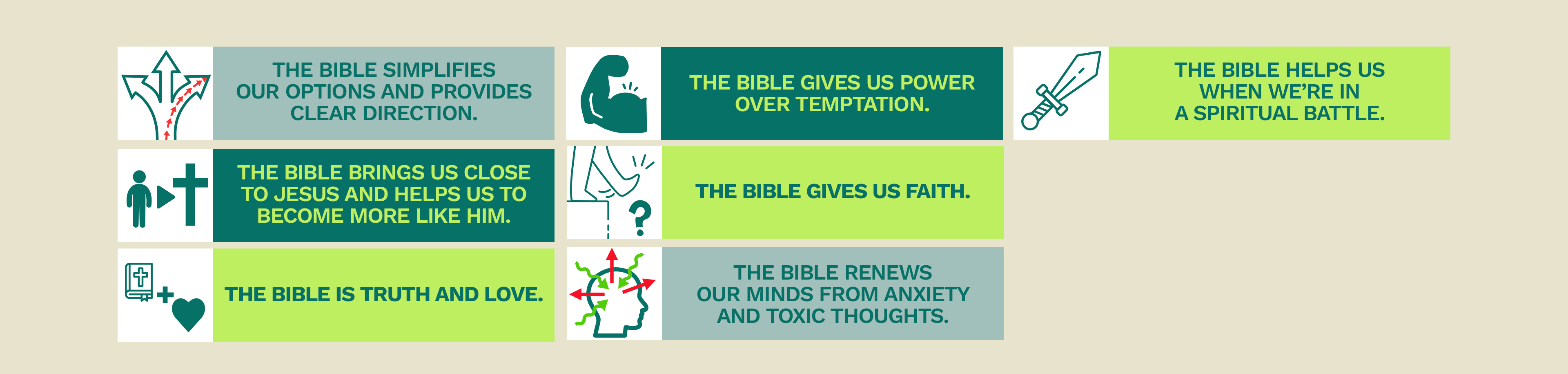 THE BIBLE SIMPLIFIES OUR OPTIONS AND PROVIDES CLEAR DIRECTION.

THE BIBLE BRINGS US CLOSE TO JESUS AND HELPS US TO BECOME MORE LIKE HIM.

THE BIBLE IS TRUTH AND LOVE.

THE BIBLE GIVES US POWER OVER TEMPTATION.

THE BIBLE GIVES US FAITH.

THE BIBLE RENEWS OUR MINDS FROM ANXIETY AND TOXIC THOUGHTS.

THE BIBLE HELPS US WHEN WE'RE IN A SPIRITUAL BATTLE.